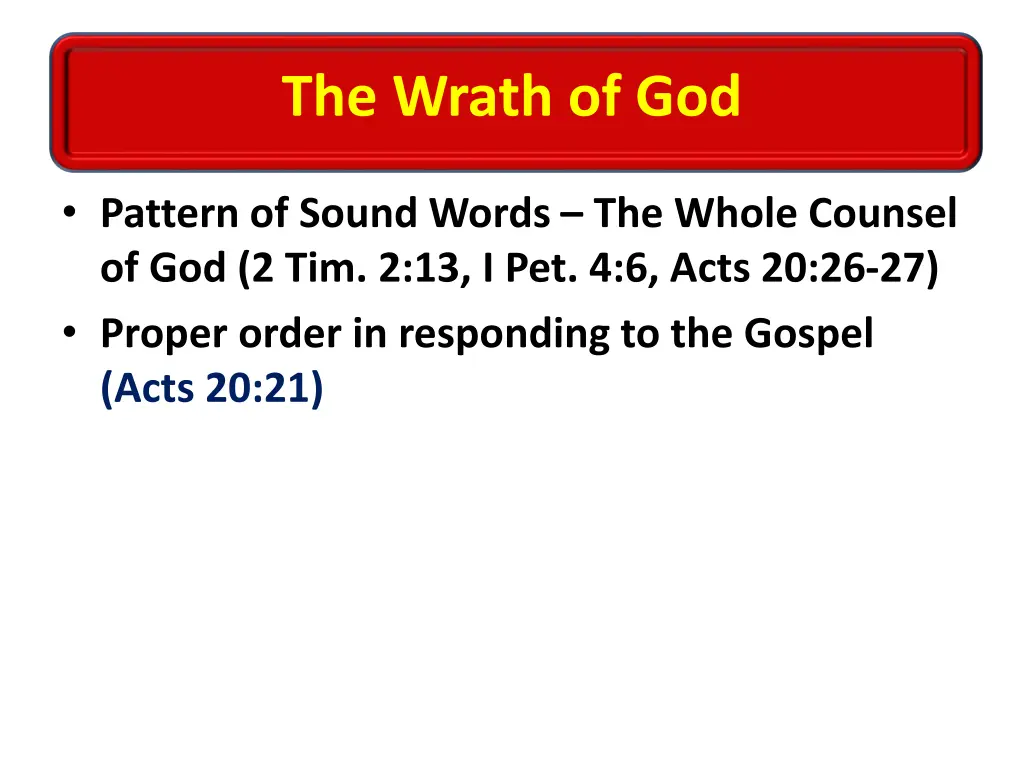 The Wrath of God

• Pattern of Sound Words – The Whole Counsel of God (2 Tim. 2:13, I Pet. 4:6, Acts 20:26-27)
• Proper order in responding to the Gospel (Acts 20:21)